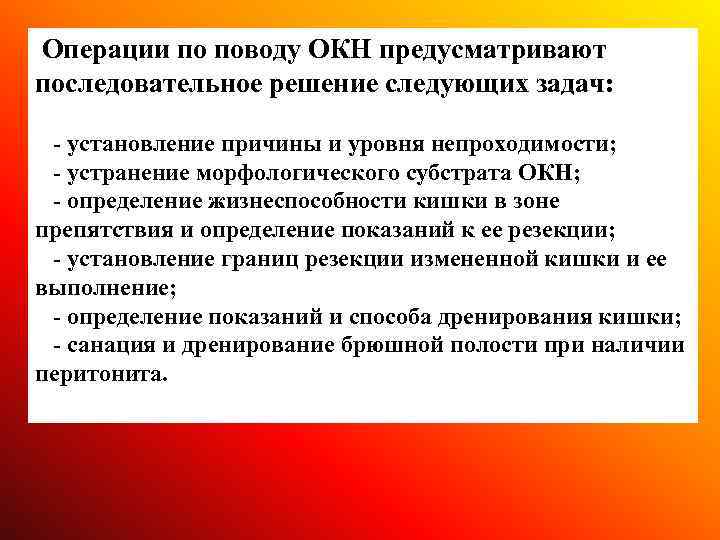 Операции по поводу ОКН предусматривают последовательное решение следующих задач:

- установление причины и уровня непроходимости;
- устранение морфологического субстрата ОКН;
- определение жизнеспособности кишки в зоне препятствия и определение показаний к ее резекции;
- установление границ резекции измененной кишки и ее выполнение;
- определение показаний и способа дренирования кишки;
- санация и дренирование брюшной полости при наличии перитонита.